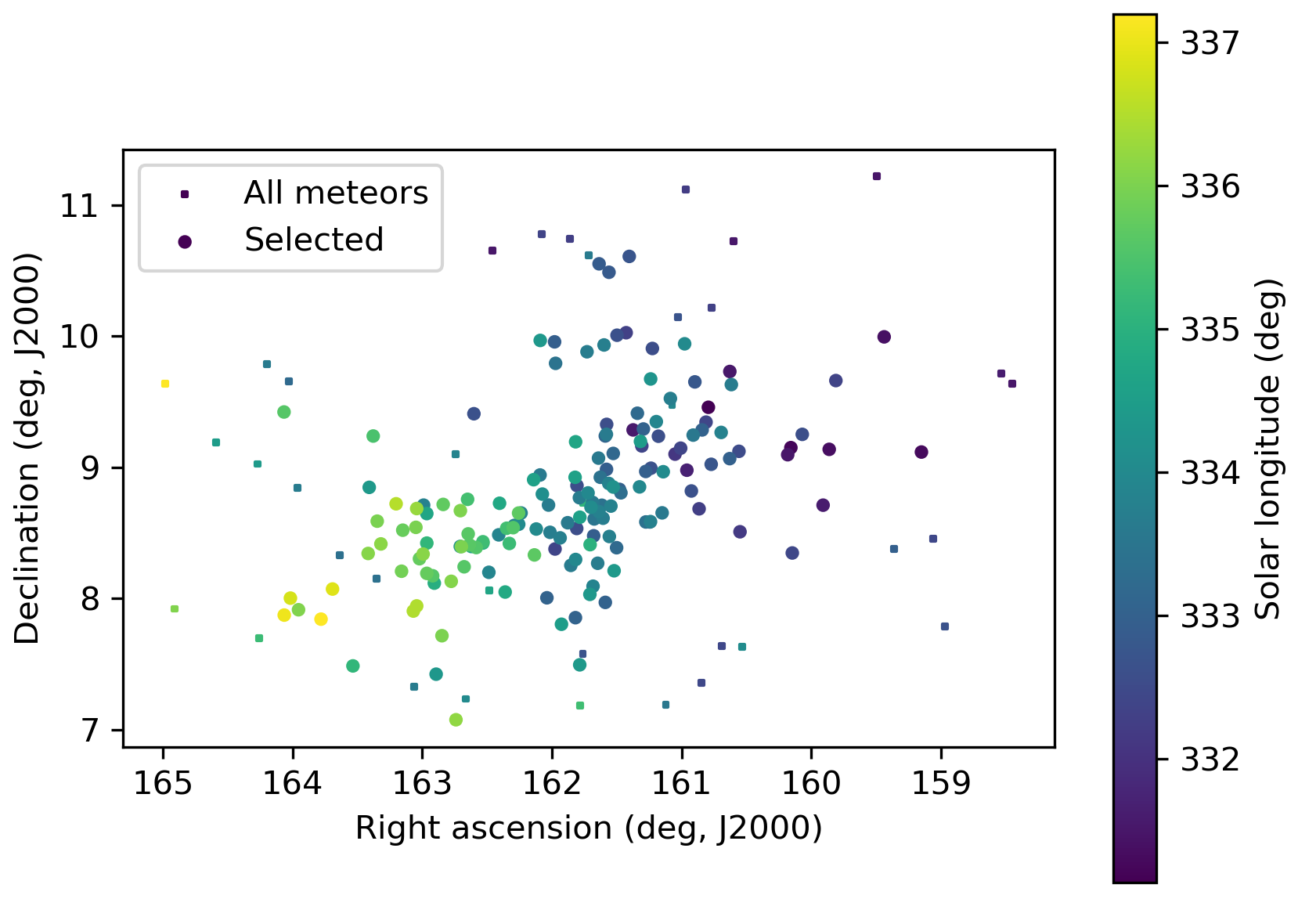 All meteors
Selected

11
10
9
8
7

Declination (deg, J2000)

165
164
163
162
161
160
159

Right ascension (deg, J2000)

337
336
335
334
333
332

Solar longitude (deg)